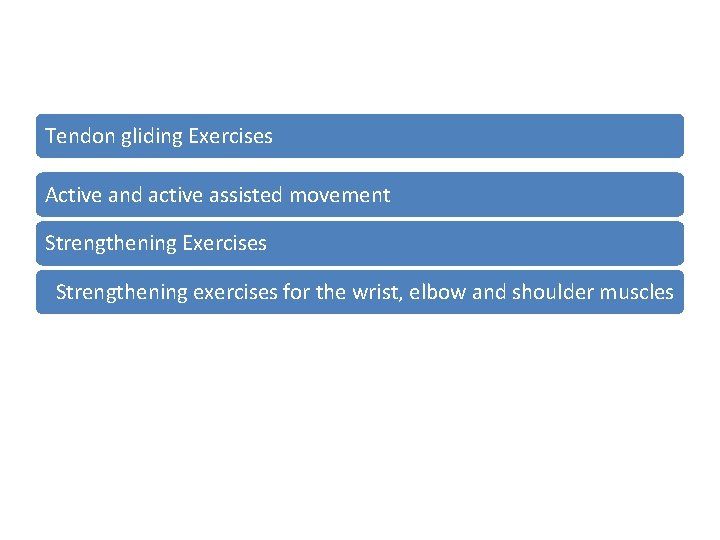 Tendon gliding Exercises

Active and active assisted movement

Strengthening Exercises

Strengthening exercises for the wrist, elbow and shoulder muscles